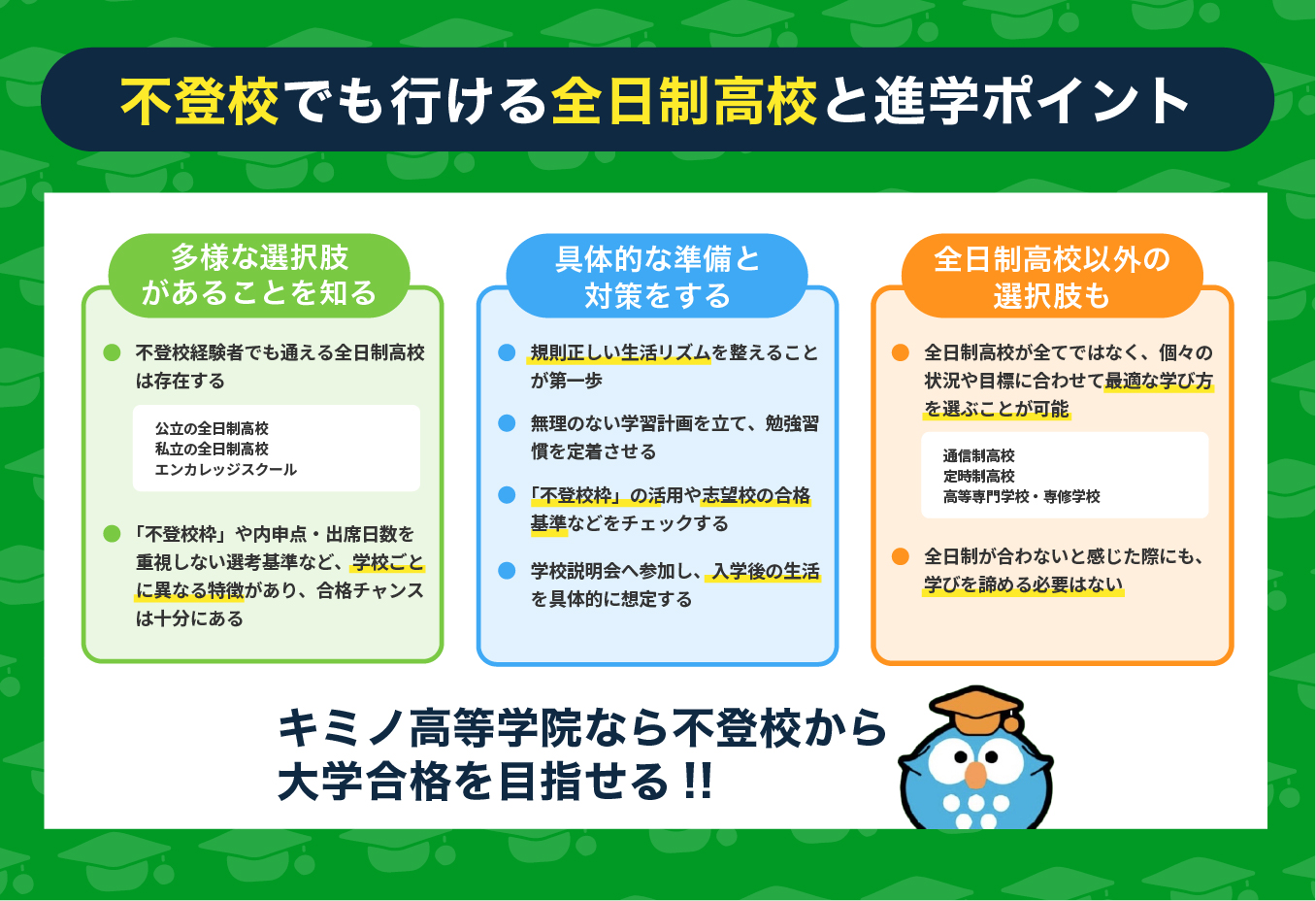 不登校でも行ける全日制高校と進学ポイント

多様な選択肢があることを知る

不登校経験者でも通える全日制高校は存在する

公立の全日制高校
私立の全日制高校
エンカレッジスクール

「不登校枠」や内申点・出席日数を重視しない選考基準など、学校ごとに異なる特徴があり、合格チャンスは十分にある

具体的な準備と対策をする

規則正しい生活リズムを整えることが第一歩

無理のない学習計画を立て、勉強習慣を定着させる

「不登校枠」の活用や志望校の合格基準などをチェックする

学校説明会へ参加し、入学後の生活を具体的に想定する

全日制高校以外の選択肢も

全日制高校が全てではなく、個々の状況や目標に合わせて最適な学び方を選ぶことが可能

通信制高校
定時制高校
高等専門学校・専修学校

全日制が合わないと感じた際にも、学びを諦める必要はない

キミノ高等学院なら不登校から大学合格を目指せる!!